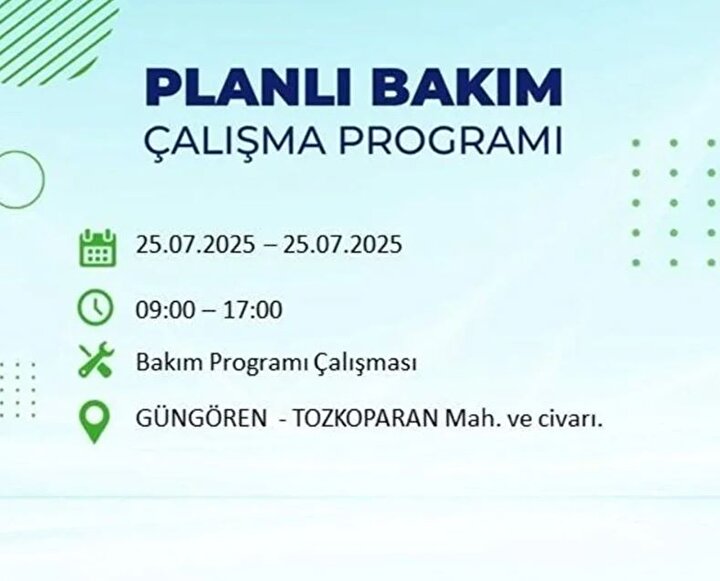 PLANLI BAKIM
ÇALIŞMA PROGRAMI

25.07.2025 – 25.07.2025

09:00 – 17:00

Bakım Programı Çalışması

GÜNGÖREN - TOZKOPARAN Mah. ve civarı.